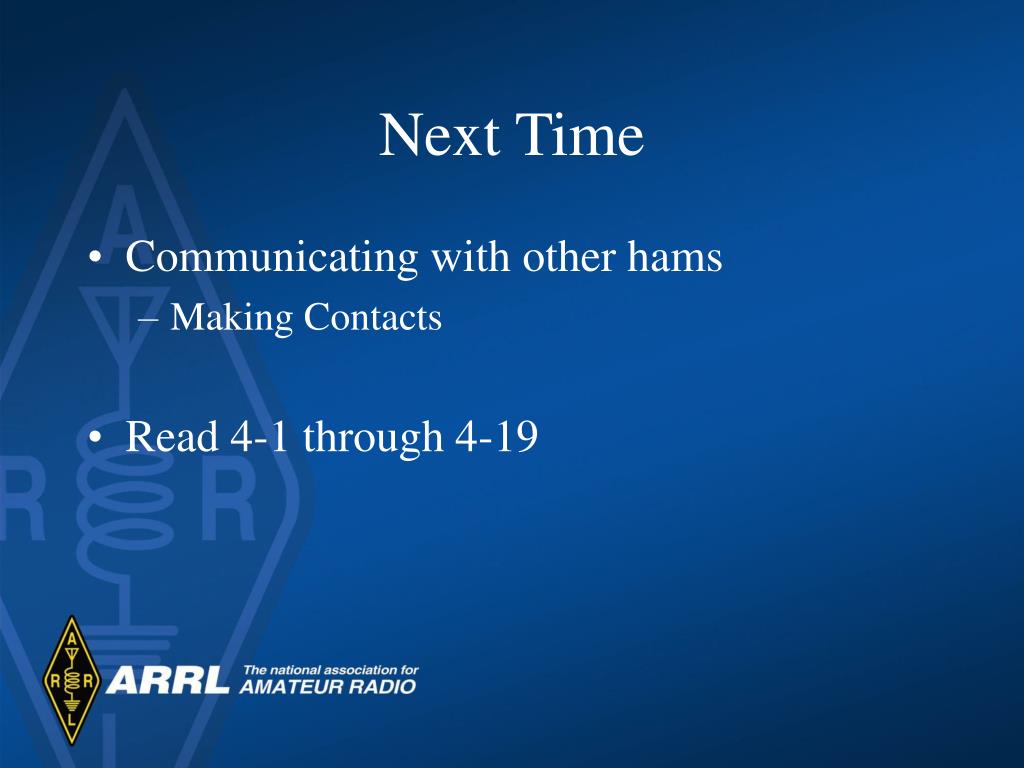 Next Time

• Communicating with other hams
  – Making Contacts

• Read 4-1 through 4-19

A R R L

ARRL The national association for AMATEUR RADIO